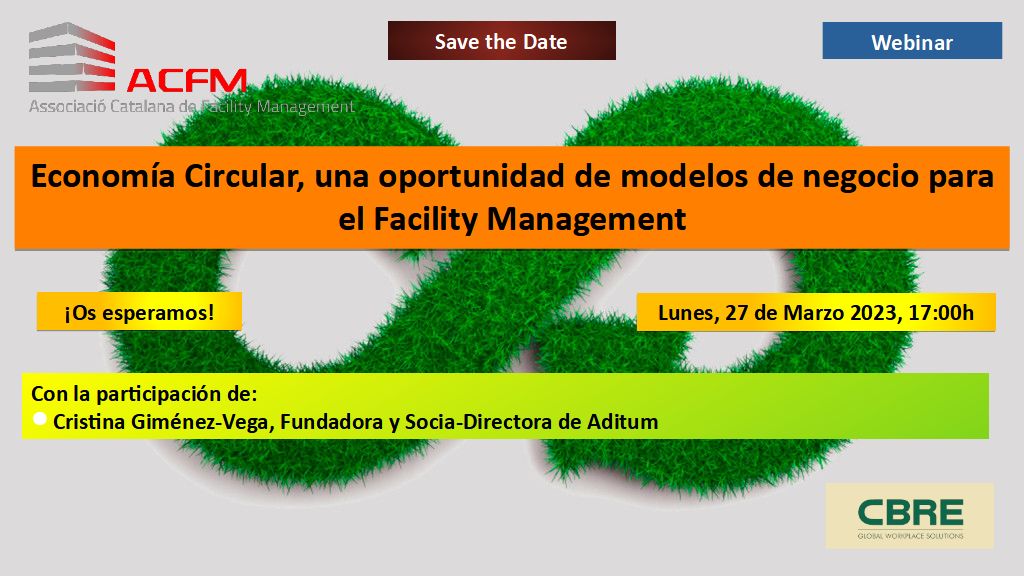 ACFM
Associació Catalana de Facility Management

Save the Date

Webinar

Economía Circular, una oportunidad de modelos de negocio para el Facility Management

¡Os esperamos!

Lunes, 27 de Marzo 2023, 17:00h

Con la participación de:
Cristina Giménez-Vega, Fundadora y Socia-Directora de Aditum

CBRE
GLOBAL WORKPLACE SOLUTIONS